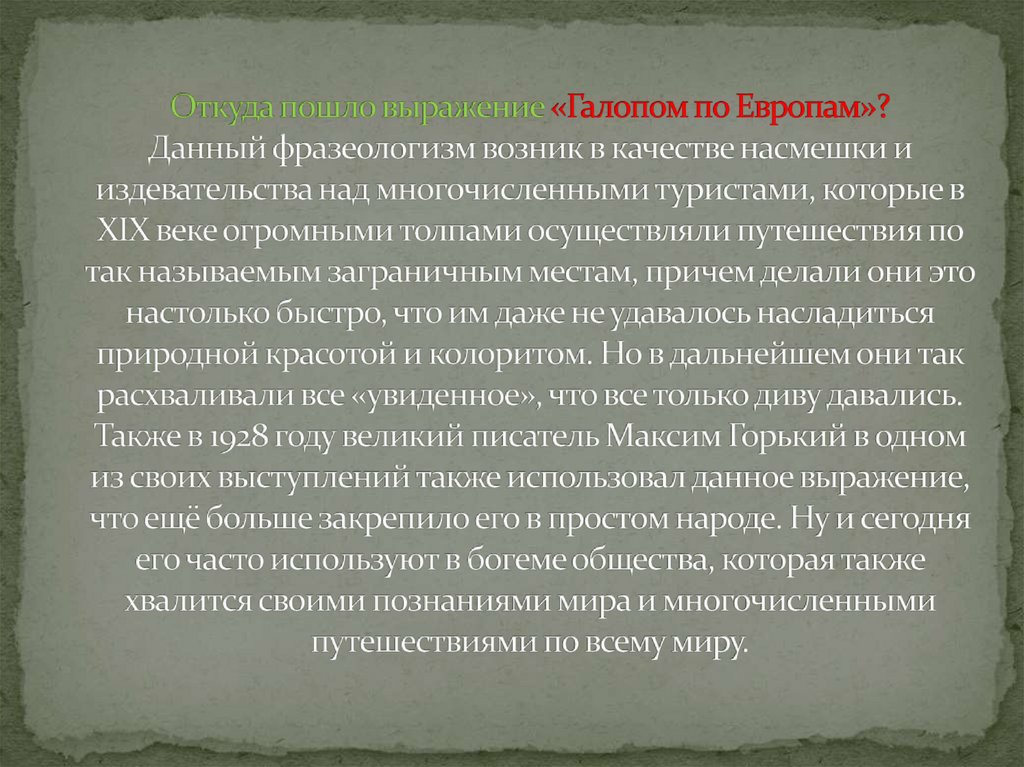 Откуда пошло выражение «Галопом по Европам»?
Данный фразеологизм возник в качестве насмешки и издевательства над многочисленными туристами, которые в XIX веке огромными толпами осуществляли путешествия по так называемым заграничным местам, причем делали они это настолько быстро, что им даже не удавалось насладиться природной красотой и колоритом. Но в дальнейшем они так расхваливали все «увиденное», что все только диву давались. Также в 1928 году великий писатель Максим Горький в одном из своих выступлений также использовал данное выражение, что ещё больше закрепило его в простом народе. Ну и сегодня его часто используют в богеме общества, которая также хвалится своими познаниями мира и многочисленными путешествиями по всему миру.